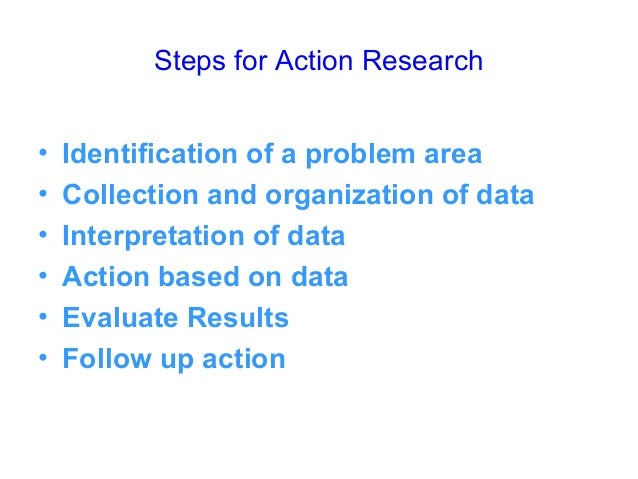 Steps for Action Research

• Identification of a problem area
• Collection and organization of data
• Interpretation of data
• Action based on data
• Evaluate Results
• Follow up action